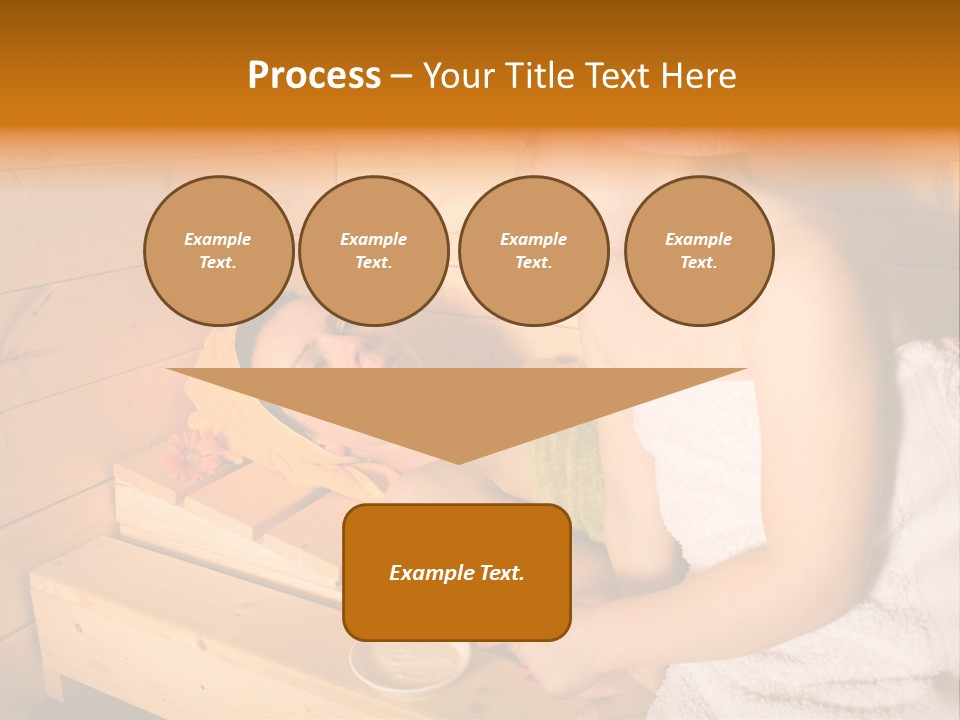 Process – Your Title Text Here

Example Text.

Example Text.

Example Text.

Example Text.

Example Text.